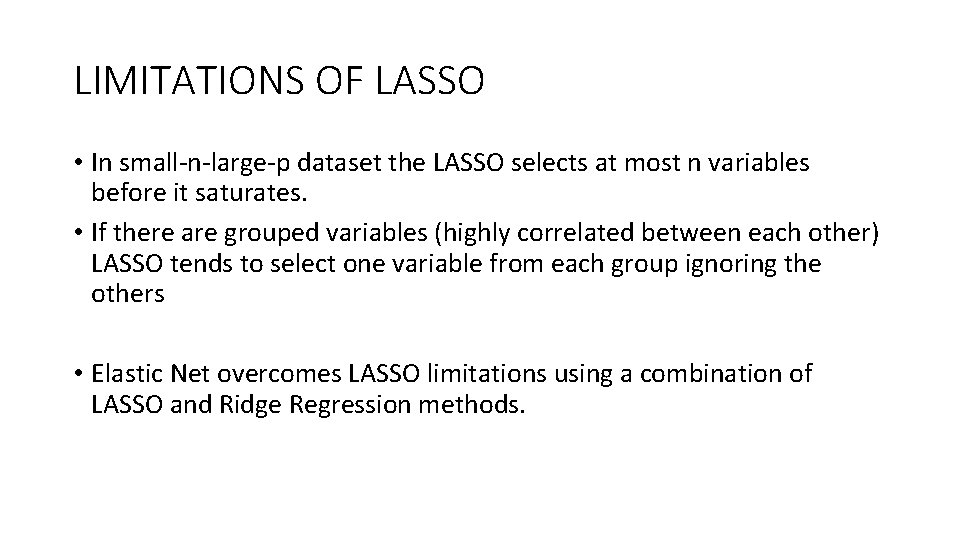 LIMITATIONS OF LASSO

• In small-n-large-p dataset the LASSO selects at most n variables before it saturates.
• If there are grouped variables (highly correlated between each other) LASSO tends to select one variable from each group ignoring the others

• Elastic Net overcomes LASSO limitations using a combination of LASSO and Ridge Regression methods.